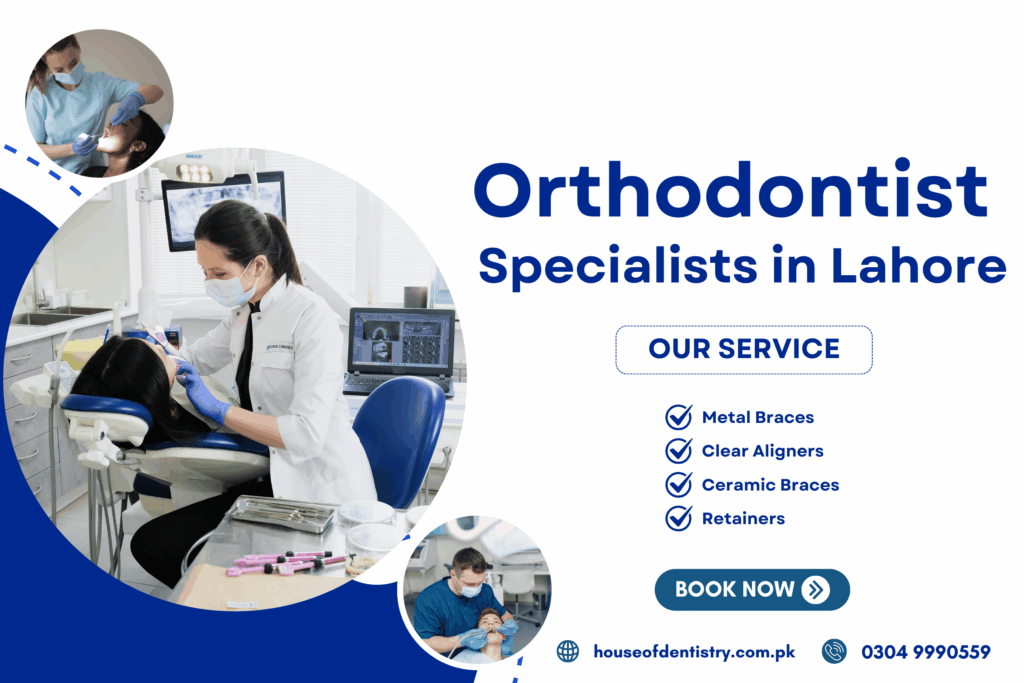 Orthodontist Specialists in Lahore

OUR SERVICE

Metal Braces
Clear Aligners
Ceramic Braces
Retainers

BOOK NOW

houseofdentistry.com.pk
0304 9990559